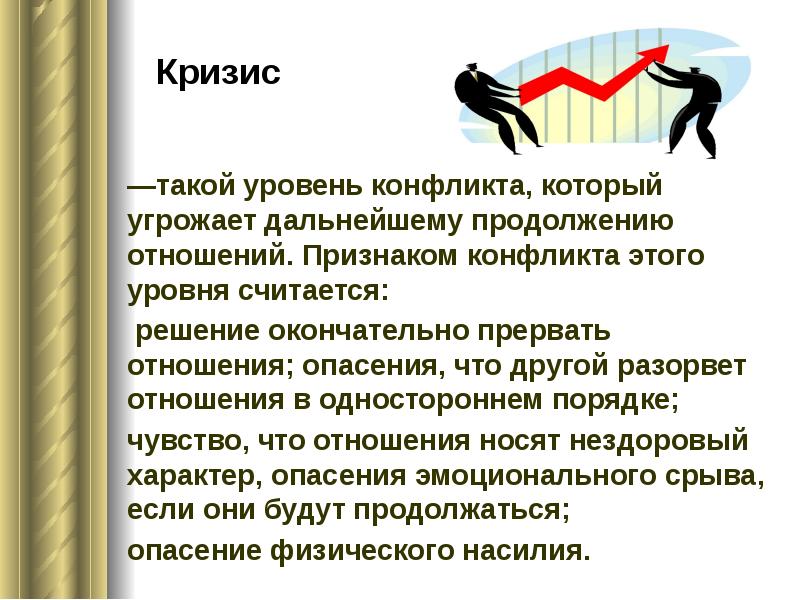 Кризис

—такой уровень конфликта, который угрожает дальнейшему продолжению отношений. Признаком конфликта этого уровня считается:

решение окончательно прервать отношения; опасения, что другой разорвет отношения в одностороннем порядке;

чувство, что отношения носят нездоровый характер, опасения эмоционального срыва, если они будут продолжаться;

опасение физического насилия.